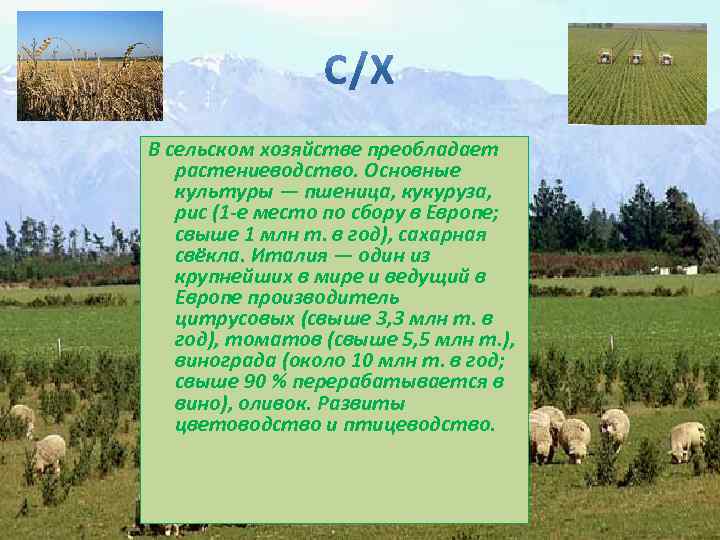 С/Х

В сельском хозяйстве преобладает растениеводство. Основные культуры — пшеница, кукуруза, рис (1-е место по сбору в Европе; свыше 1 млн т. в год), сахарная свёкла. Италия — один из крупнейших в мире и ведущий в Европе производитель цитрусовых (свыше 3,3 млн т. в год), томатов (свыше 5,5 млн т.), винограда (около 10 млн т. в год; свыше 90 % перерабатывается в вино), оливок. Развиты цветоводство и птицеводство.